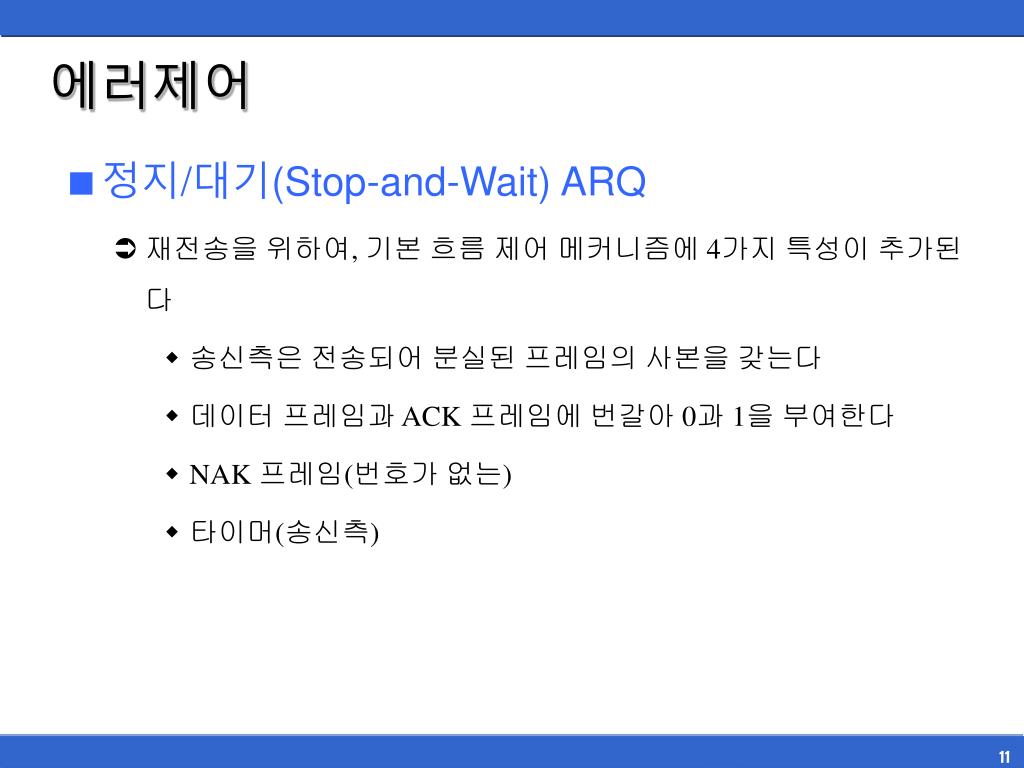 에러제어

■ 정지/대기(Stop-and-Wait) ARQ

➲ 재전송을 위하여, 기본 흐름 제어 메커니즘에 4가지 특성이 추가된다

◆ 송신측은 전송되어 분실된 프레임의 사본을 갖는다

◆ 데이터 프레임과 ACK 프레임에 번갈아 0과 1을 부여한다

◆ NAK 프레임(번호가 없는)

◆ 타이머(송신측)

11